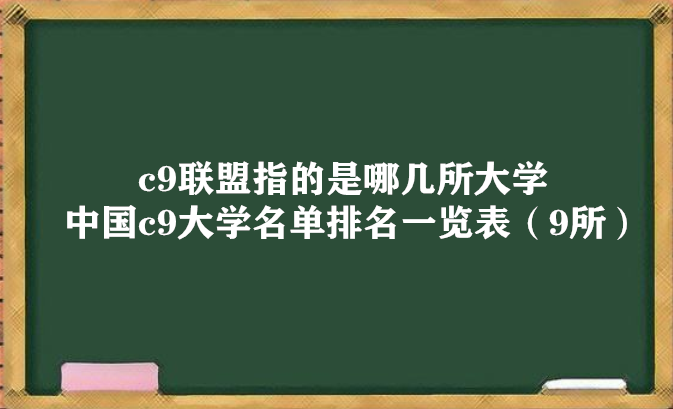 c9联盟指的是哪几所大学
中国c9大学名单排名一览表（9所）